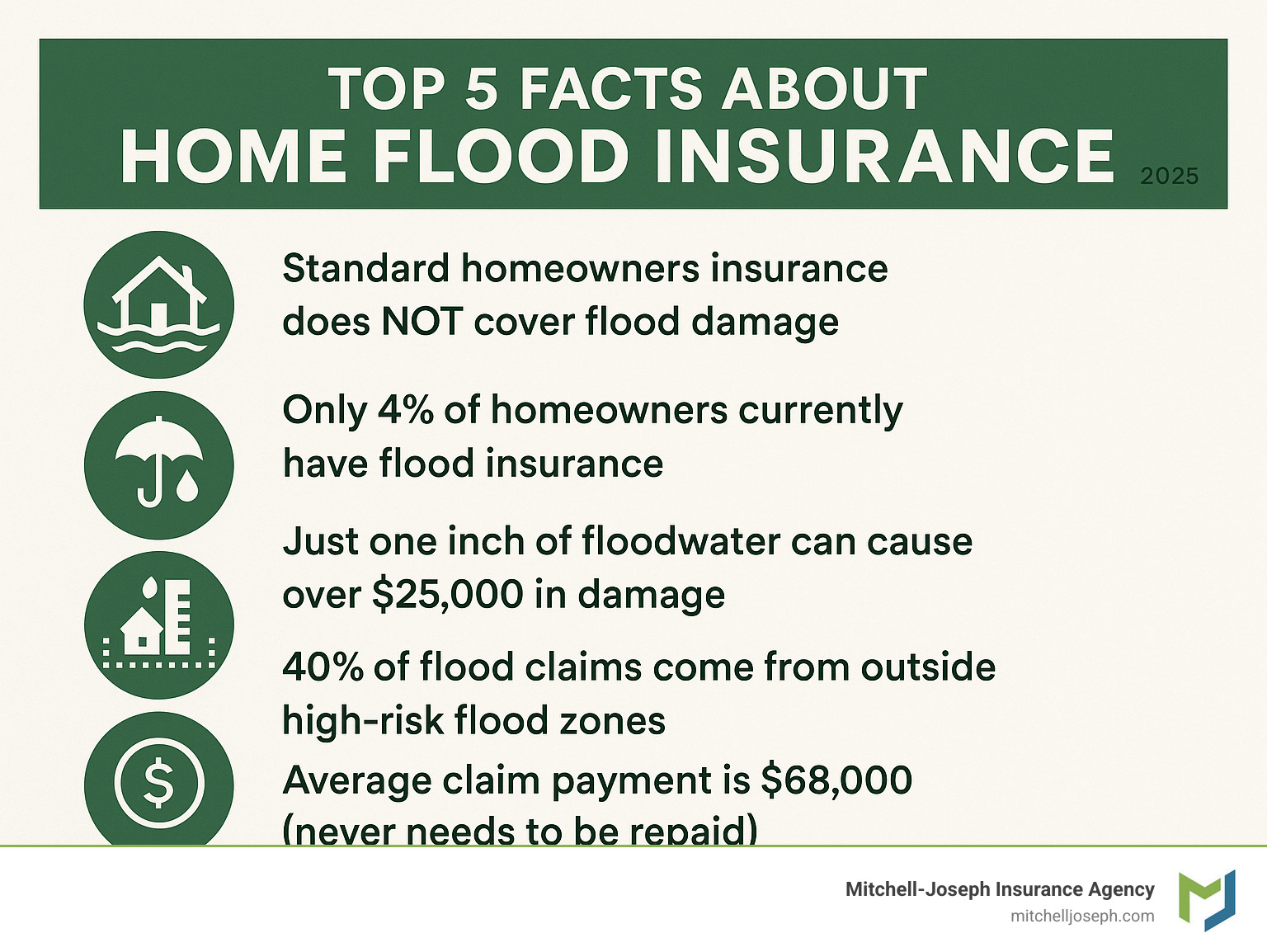 TOP 5 FACTS ABOUT
HOME FLOOD INSURANCE 2025

Standard homeowners insurance does NOT cover flood damage

Only 4% of homeowners currently have flood insurance

Just one inch of floodwater can cause over $25,000 in damage

40% of flood claims come from outside high-risk flood zones

Average claim payment is $68,000 (never needs to be repaid)

Mitchell-Joseph Insurance Agency
mitchelljoseph.com